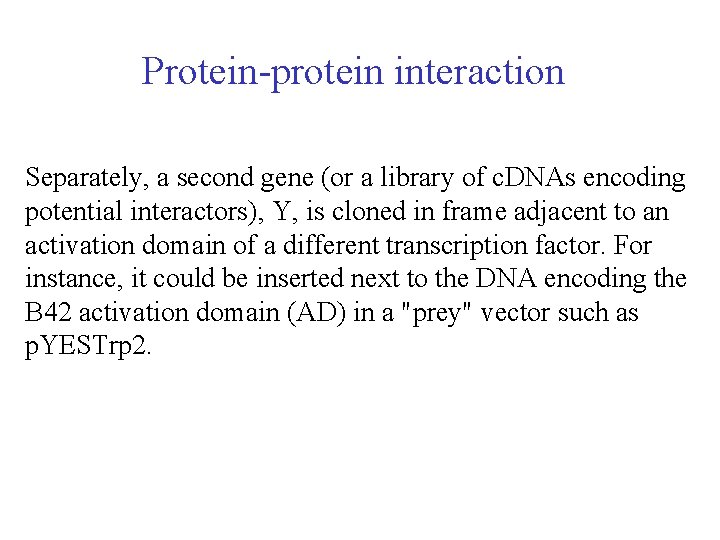 Protein-protein interaction

Separately, a second gene (or a library of cDNAs encoding potential interactors), Y, is cloned in frame adjacent to an activation domain of a different transcription factor. For instance, it could be inserted next to the DNA encoding the B42 activation domain (AD) in a "prey" vector such as pYESTrp2.